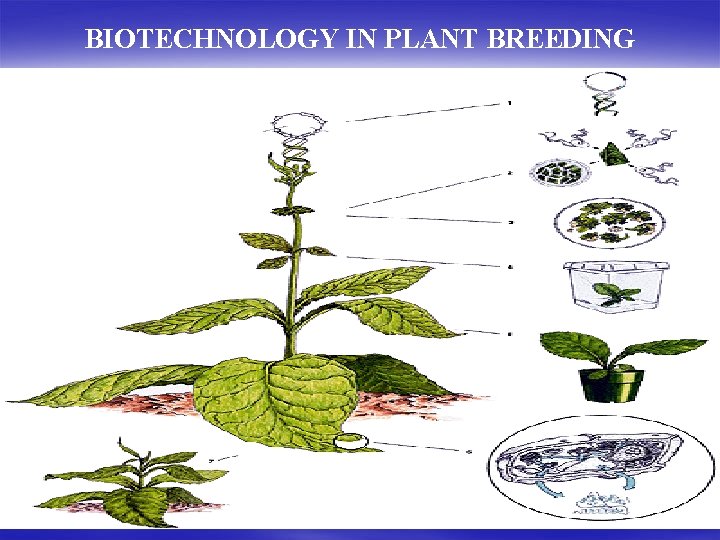 BIOTECHNOLOGY IN PLANT BREEDING